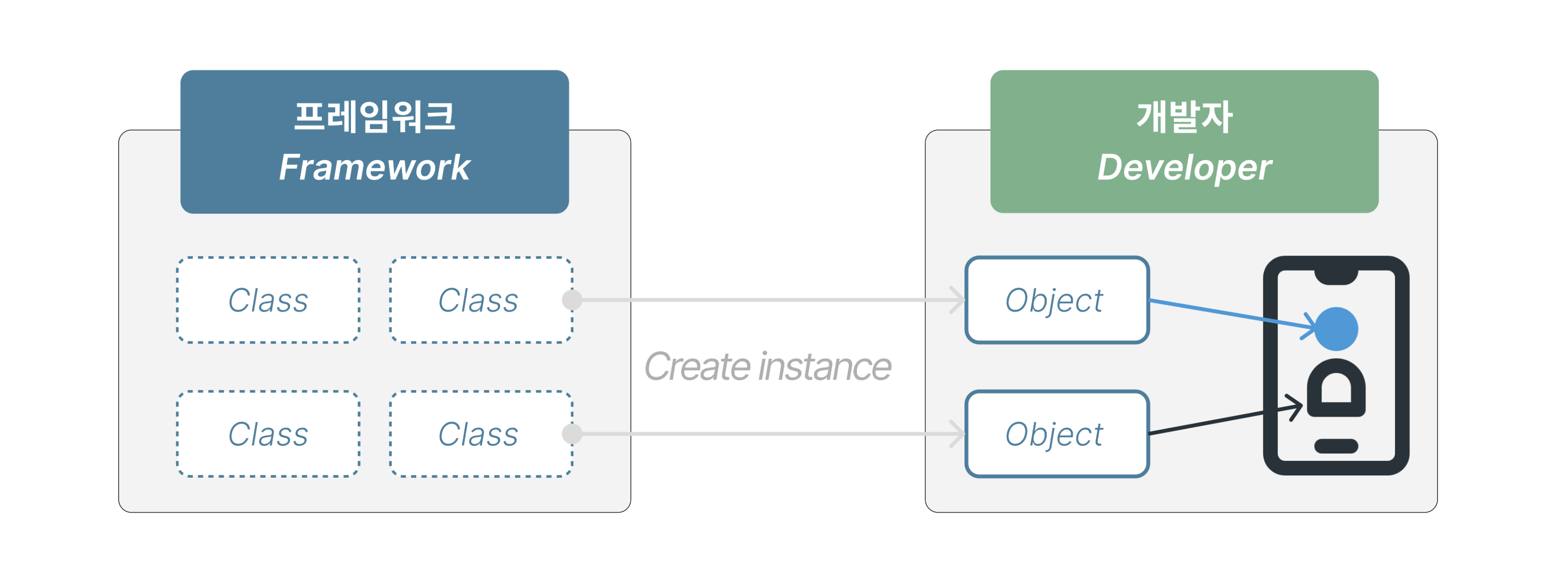 프레임워크
Framework

Class

Class

Class

Class

Create instance

개발자
Developer

Object

Object